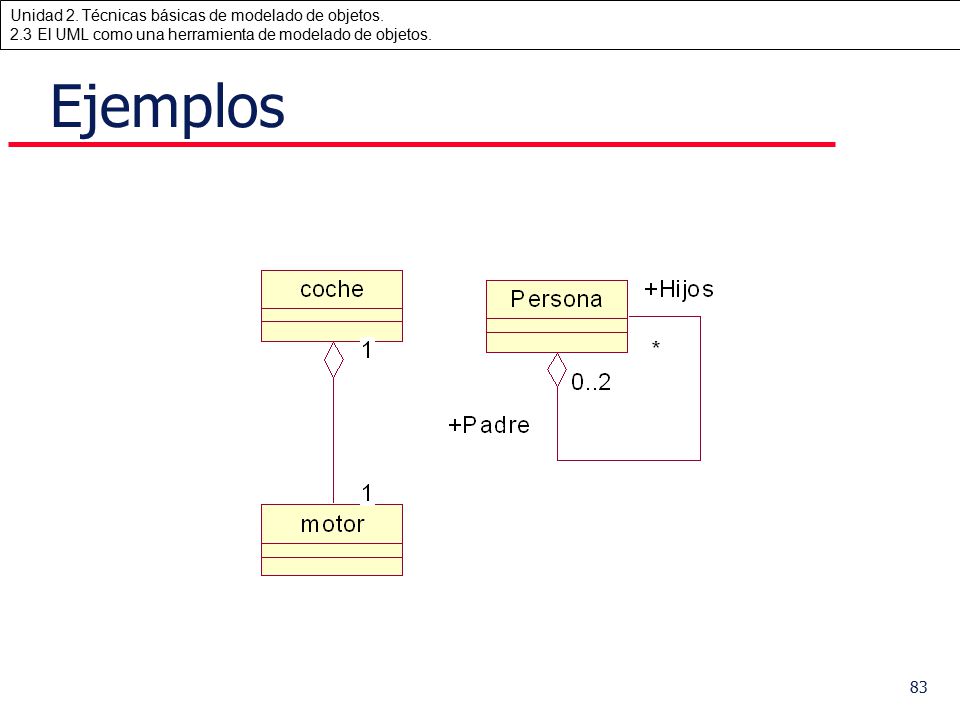 Unidad 2. Técnicas básicas de modelado de objetos.
2.3 El UML como una herramienta de modelado de objetos.

Ejemplos

coche

1

1

motor

Persona

+Hijos

*

0..2

+Padre

83